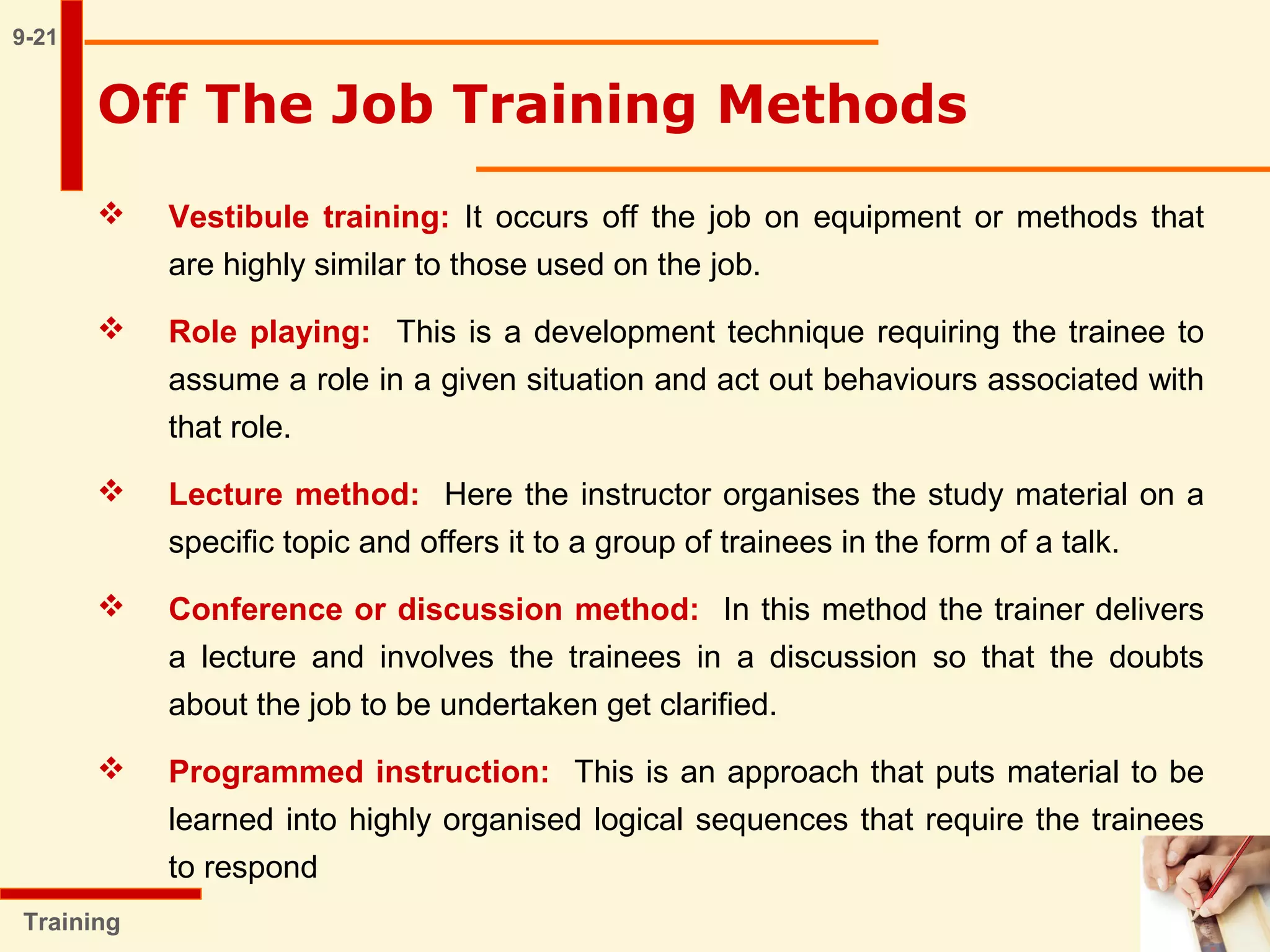 9-21

Off The Job Training Methods

❖ Vestibule training: It occurs off the job on equipment or methods that are highly similar to those used on the job.

❖ Role playing: This is a development technique requiring the trainee to assume a role in a given situation and act out behaviours associated with that role.

❖ Lecture method: Here the instructor organises the study material on a specific topic and offers it to a group of trainees in the form of a talk.

❖ Conference or discussion method: In this method the trainer delivers a lecture and involves the trainees in a discussion so that the doubts about the job to be undertaken get clarified.

❖ Programmed instruction: This is an approach that puts material to be learned into highly organised logical sequences that require the trainees to respond

Training